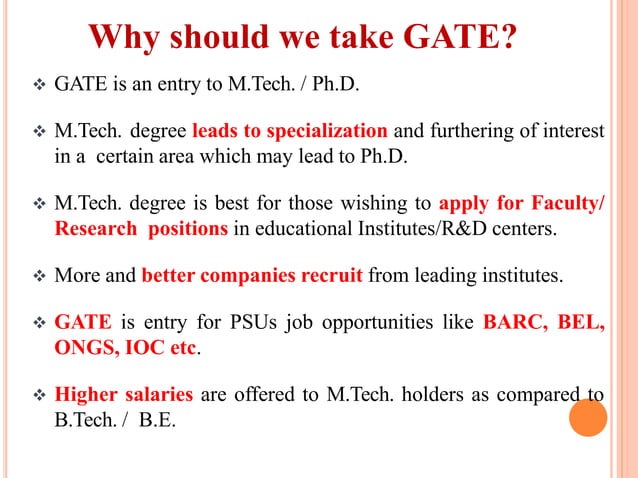 Why should we take GATE?

❖ GATE is an entry to M.Tech. / Ph.D.

❖ M.Tech. degree leads to specialization and furthering of interest in a certain area which may lead to Ph.D.

❖ M.Tech. degree is best for those wishing to apply for Faculty/ Research positions in educational Institutes/R&D centers.

❖ More and better companies recruit from leading institutes.

❖ GATE is entry for PSUs job opportunities like BARC, BEL, ONGS, IOC etc.

❖ Higher salaries are offered to M.Tech. holders as compared to B.Tech. / B.E.